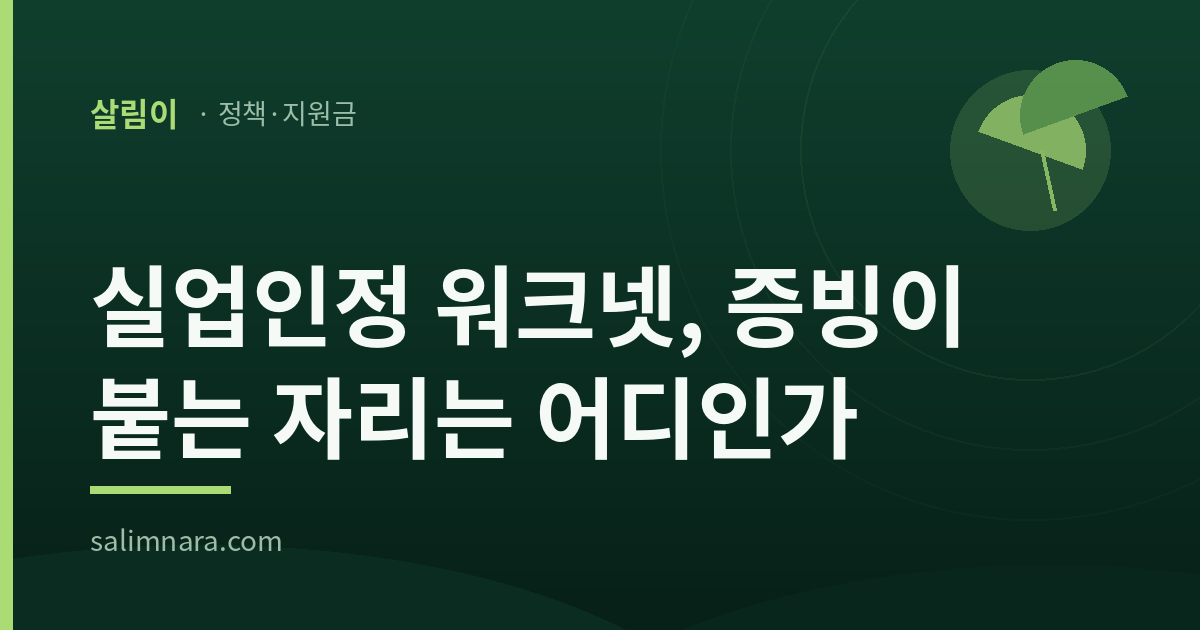 살림이 · 정책·지원금

실업인정 워크넷, 증빙이 붙는 자리는 어디인가

salimnara.com